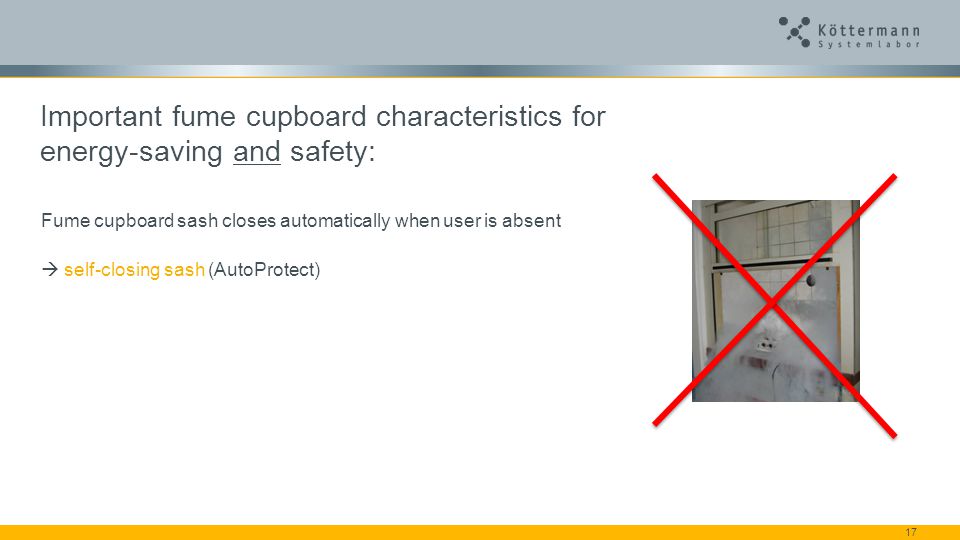 Köttermann
Systemlabor

Important fume cupboard characteristics for energy-saving and safety:

Fume cupboard sash closes automatically when user is absent

→ self-closing sash (AutoProtect)

17